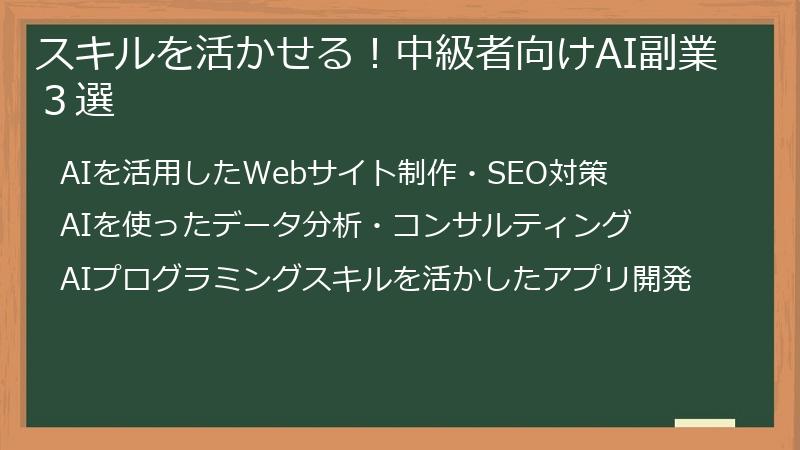 スキルを活かせる！中級者向けAI副業３選

AIを活用したWebサイト制作・SEO対策

AIを使ったデータ分析・コンサルティング

AIプログラミングスキルを活かしたアプリ開発